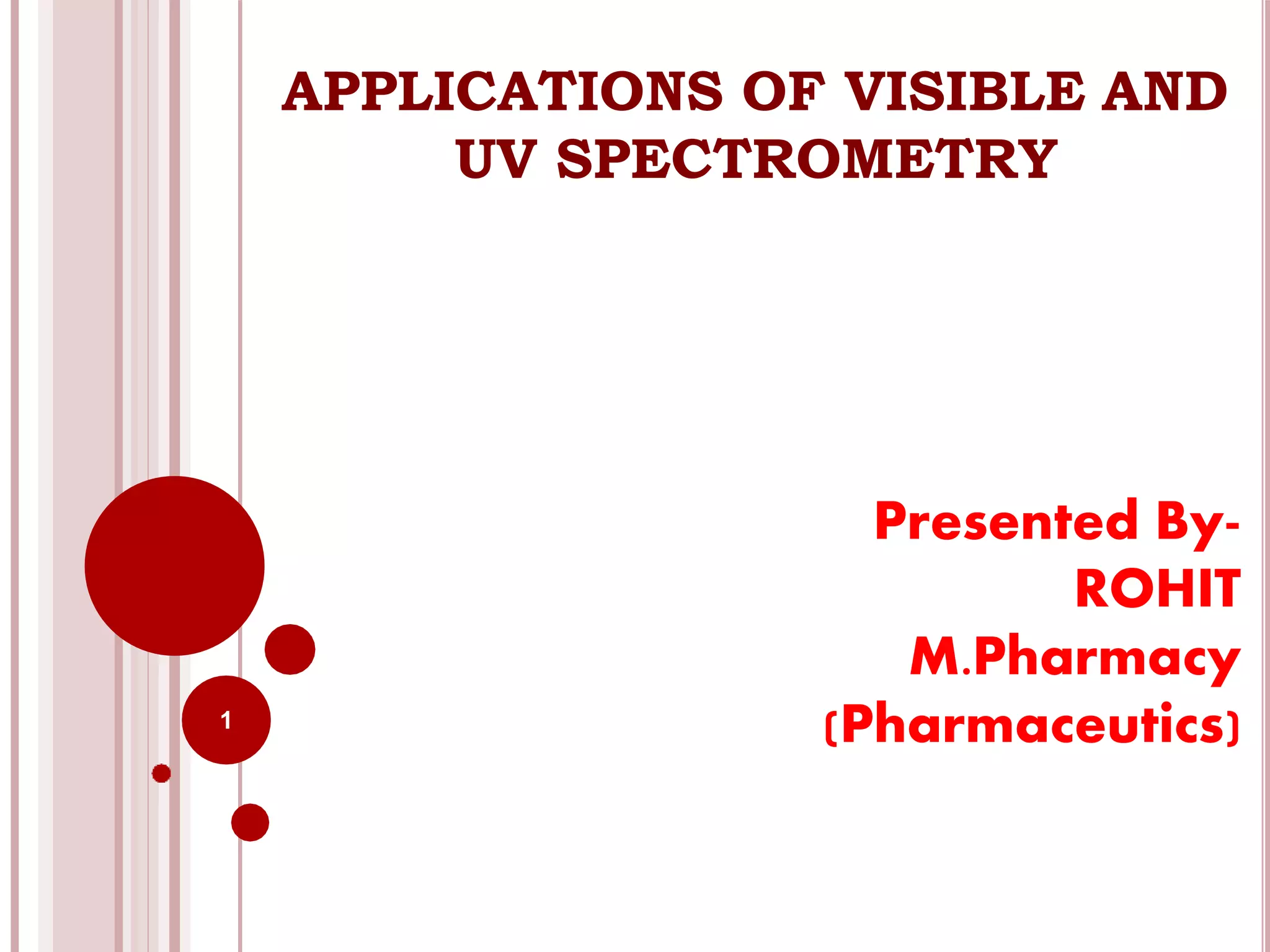 APPLICATIONS OF VISIBLE AND UV SPECTROMETRY

Presented By-
ROHIT
M.Pharmacy
(Pharmaceutics)

1